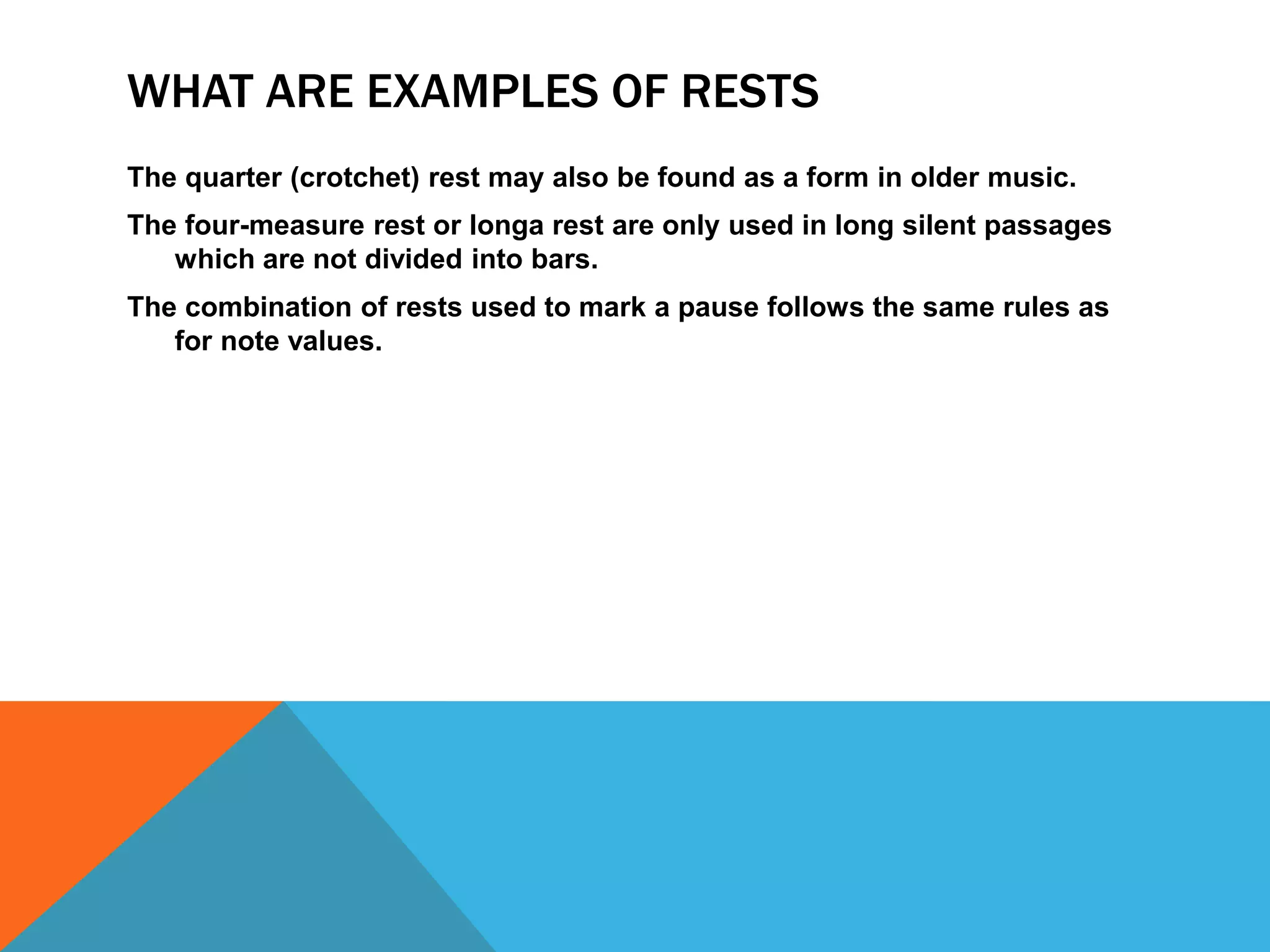 WHAT ARE EXAMPLES OF RESTS

The quarter (crotchet) rest may also be found as a form in older music.

The four-measure rest or longa rest are only used in long silent passages which are not divided into bars.

The combination of rests used to mark a pause follows the same rules as for note values.